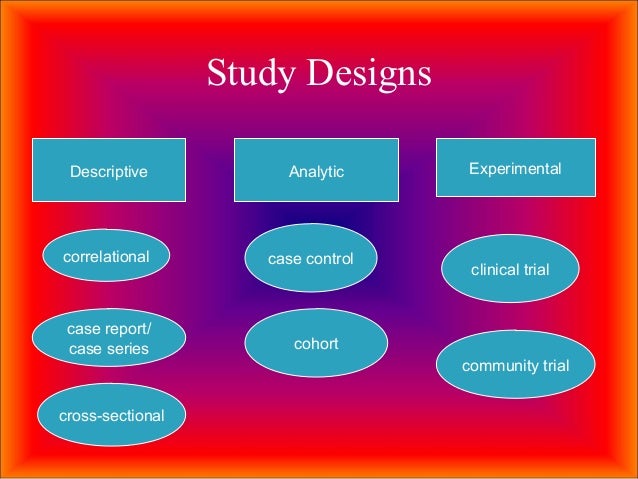 Study Designs

Descriptive

correlational

case report/ case series

cross-sectional

Analytic

case control

cohort

Experimental

clinical trial

community trial